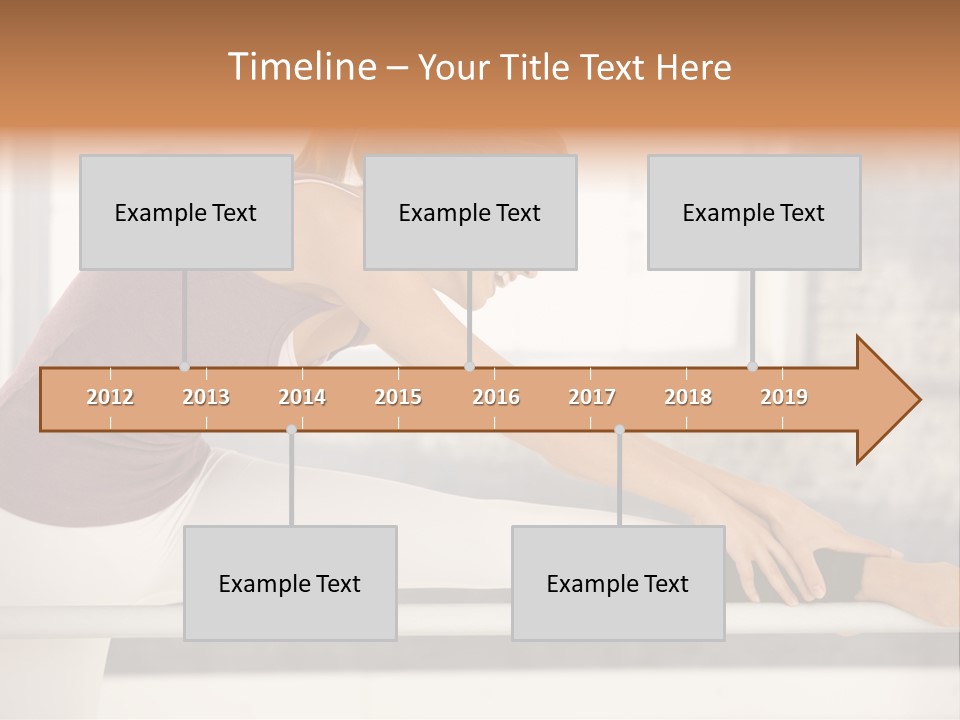 Timeline – Your Title Text Here

Example Text

Example Text

Example Text

2012 2013 2014 2015 2016 2017 2018 2019

Example Text

Example Text